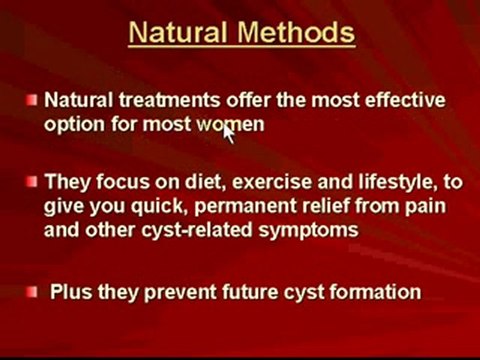 Natural Methods

Natural treatments offer the most effective option for most women

They focus on diet, exercise and lifestyle, to give you quick, permanent relief from pain and other cyst-related symptoms

Plus they prevent future cyst formation